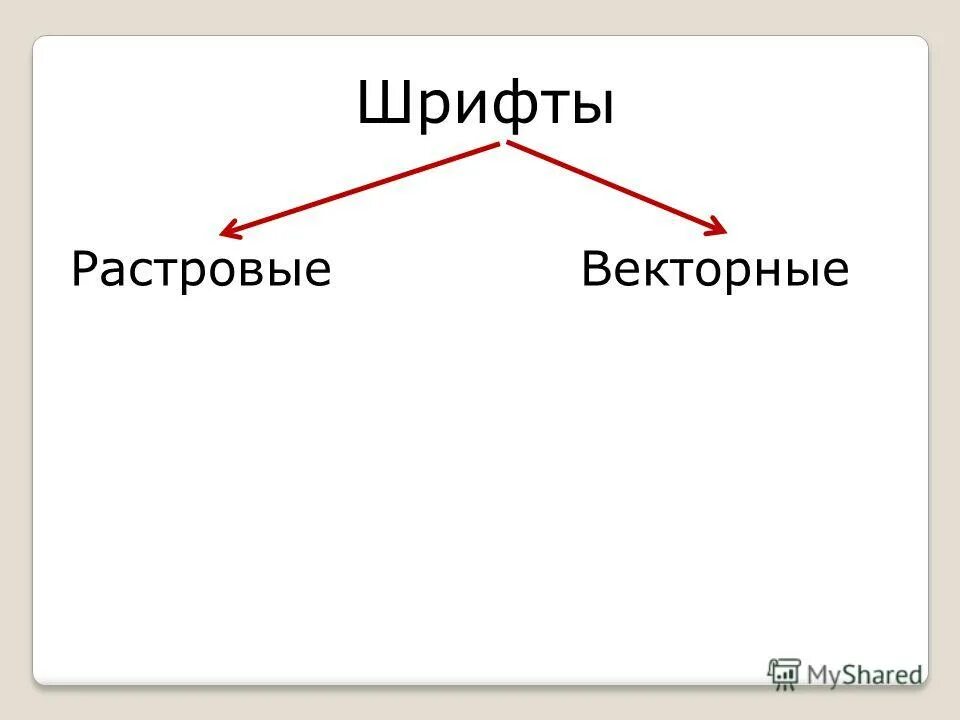 Шрифты

Растровые

Векторные

MyShared